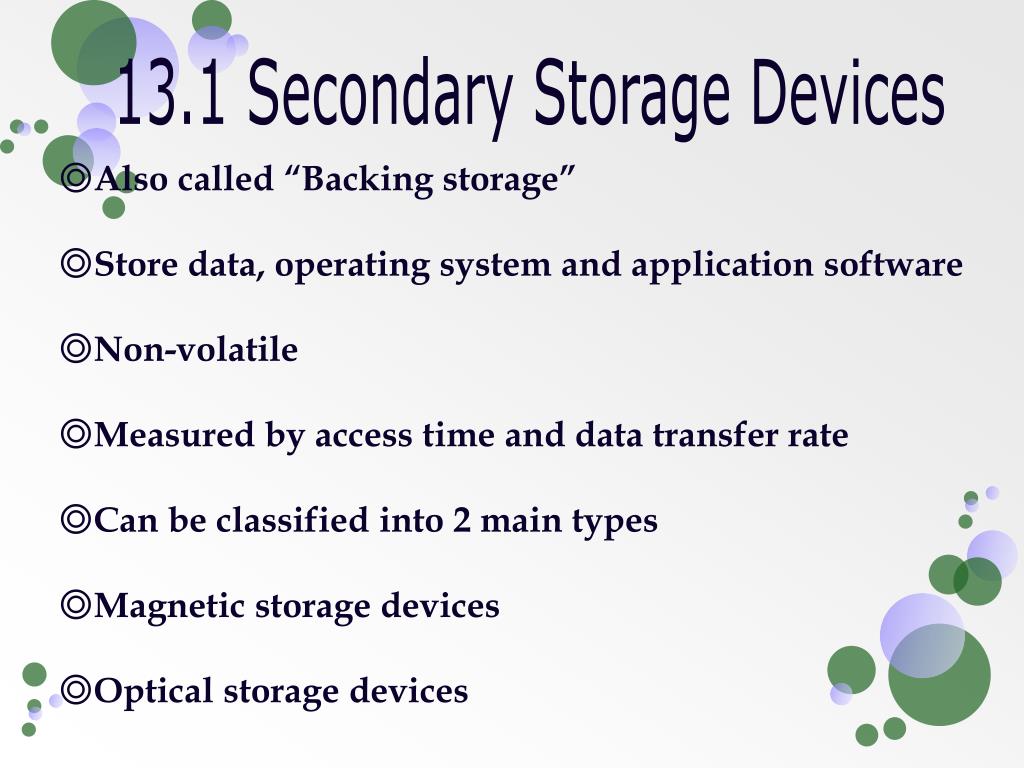 13.1 Secondary Storage Devices

◎Also called “Backing storage”

◎Store data, operating system and application software

◎Non-volatile

◎Measured by access time and data transfer rate

◎Can be classified into 2 main types

◎Magnetic storage devices

◎Optical storage devices